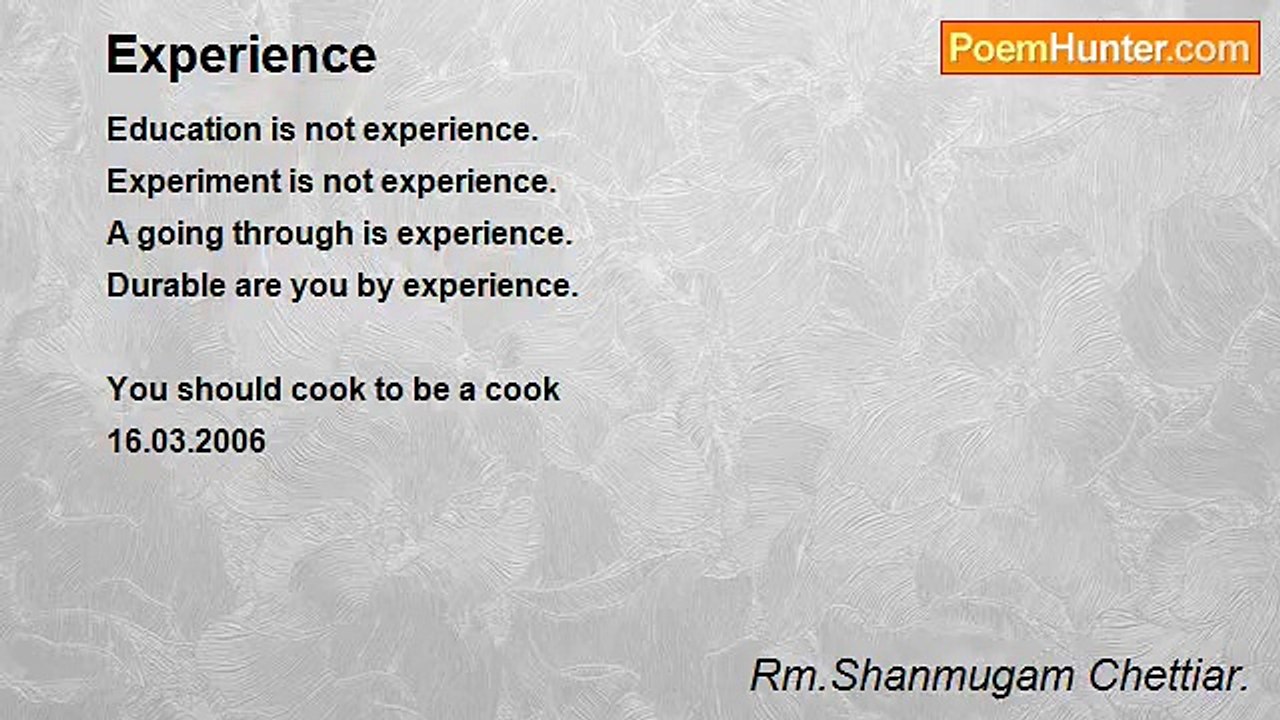 Experience

PoemHunter.com

Education is not experience.
Experiment is not experience.
A going through is experience.
Durable are you by experience.

You should cook to be a cook
16.03.2006

Rm.Shanmugam Chettiar.